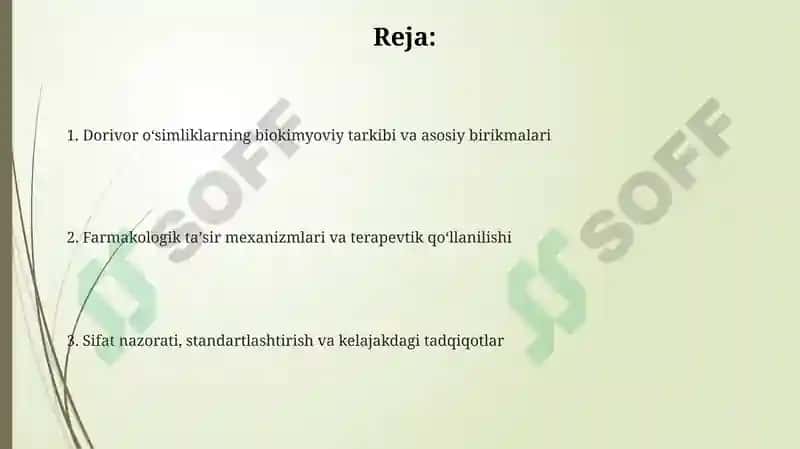 Reja:

1. Dorivor o‘simliklarning biokimyoviy tarkibi va asosiy birikmalari

2. Farmakologik ta’sir mexanizmlari va terapevtik qo‘llanilishi

3. Sifat nazorati, standartlashtirish va kelajakdagi tadqiqotlar

SOFF

SOFF